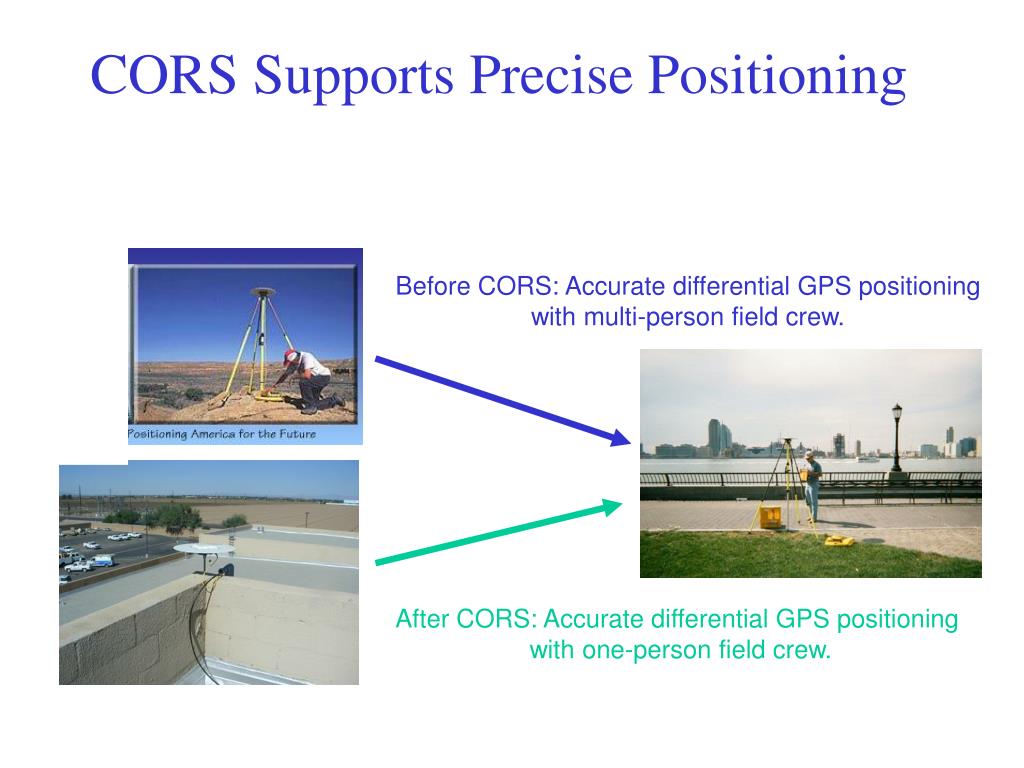 CORS Supports Precise Positioning

Positioning America for the Future

Before CORS: Accurate differential GPS positioning with multi-person field crew.

After CORS: Accurate differential GPS positioning with one-person field crew.